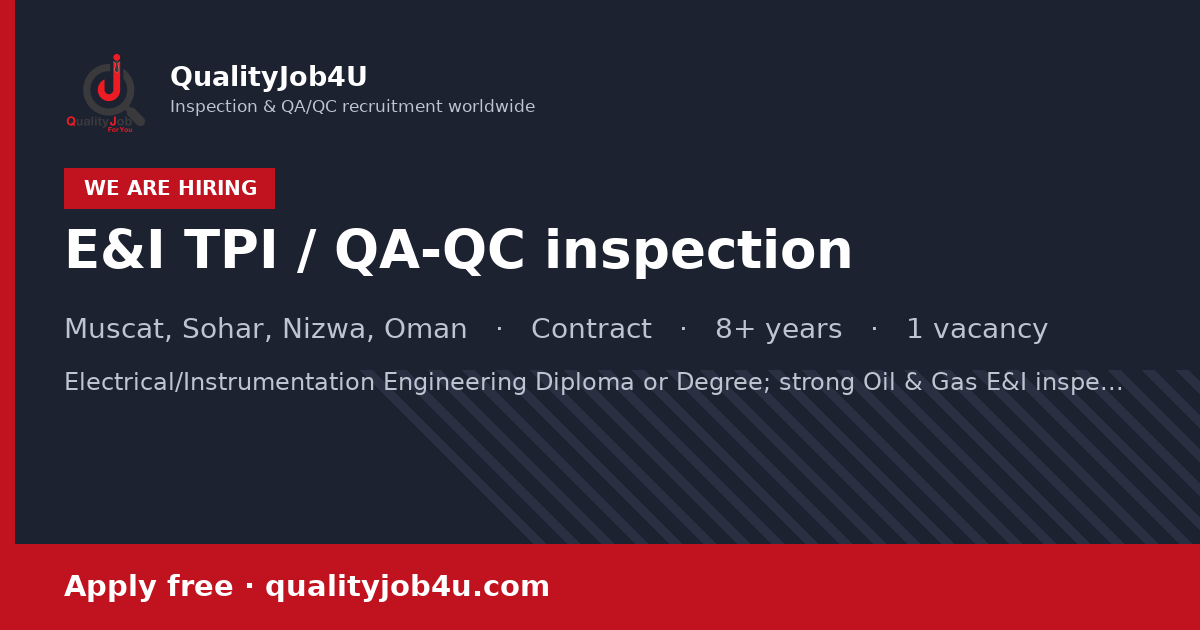 QualityJob4U

Inspection & QA/QC recruitment worldwide

WE ARE HIRING

E&I TPI / QA-QC inspection

Muscat, Sohar, Nizwa, Oman · Contract · 8+ years · 1 vacancy

Electrical/Instrumentation Engineering Diploma or Degree; strong Oil & Gas E&I inspe...

Apply free · qualityjob4u.com